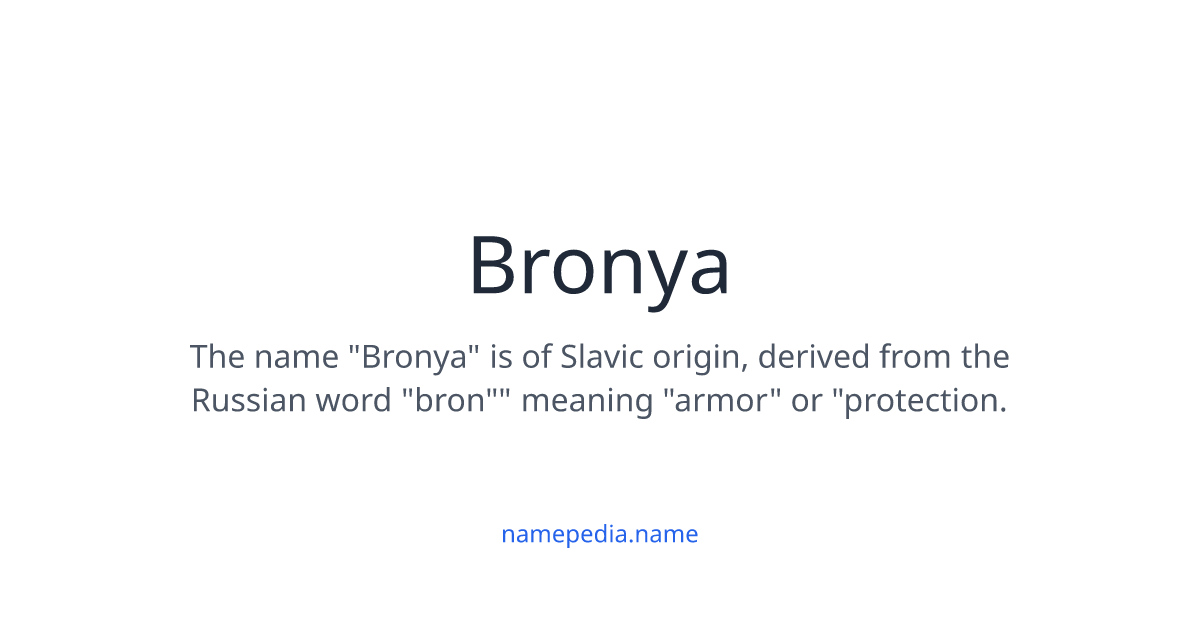 Bronya

The name "Bronya" is of Slavic origin, derived from the Russian word "bron"" meaning "armor" or "protection.

namepedia.name